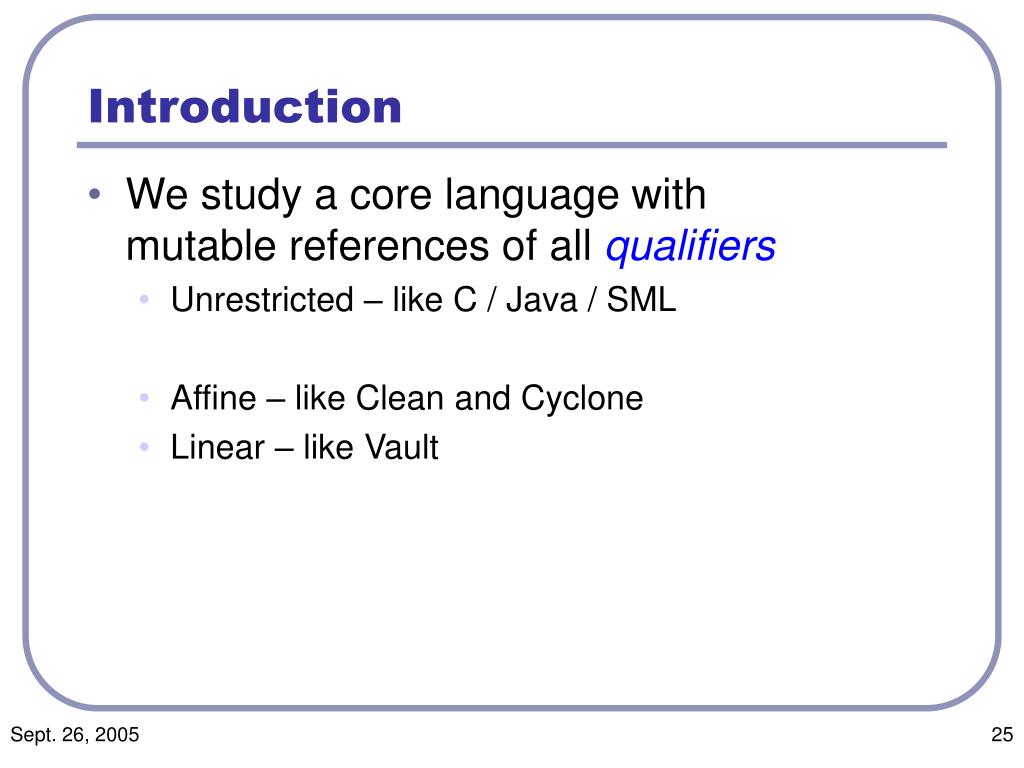 Introduction

• We study a core language with mutable references of all qualifiers
  • Unrestricted – like C / Java / SML

  • Affine – like Clean and Cyclone
  • Linear – like Vault

Sept. 26, 2005

25